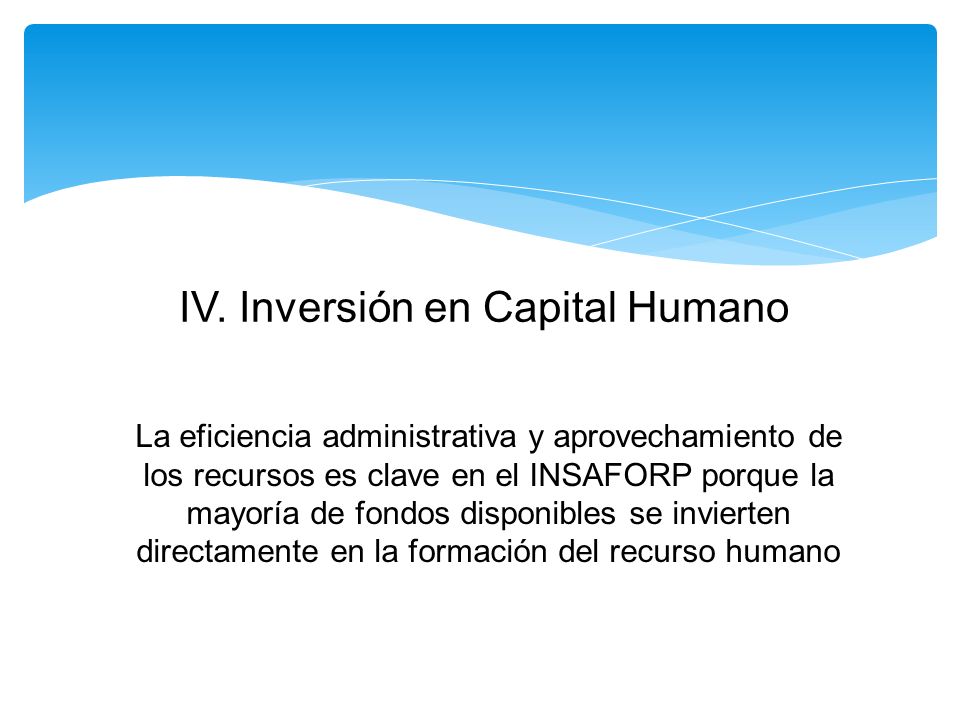 IV. Inversión en Capital Humano

La eficiencia administrativa y aprovechamiento de los recursos es clave en el INSAFORP porque la mayoría de fondos disponibles se invierten directamente en la formación del recurso humano